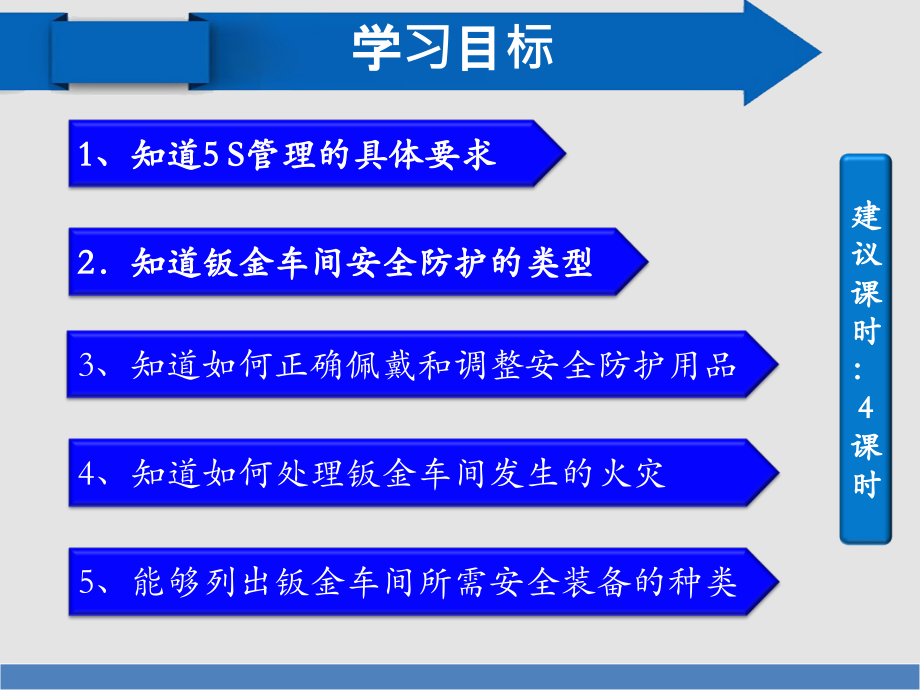 学习目标

1、知道5 S管理的具体要求

2．知道钣金车间安全防护的类型

3、知道如何正确佩戴和调整安全防护用品

4、知道如何处理钣金车间发生的火灾

5、能够列出钣金车间所需安全装备的种类

建议课时：4课时